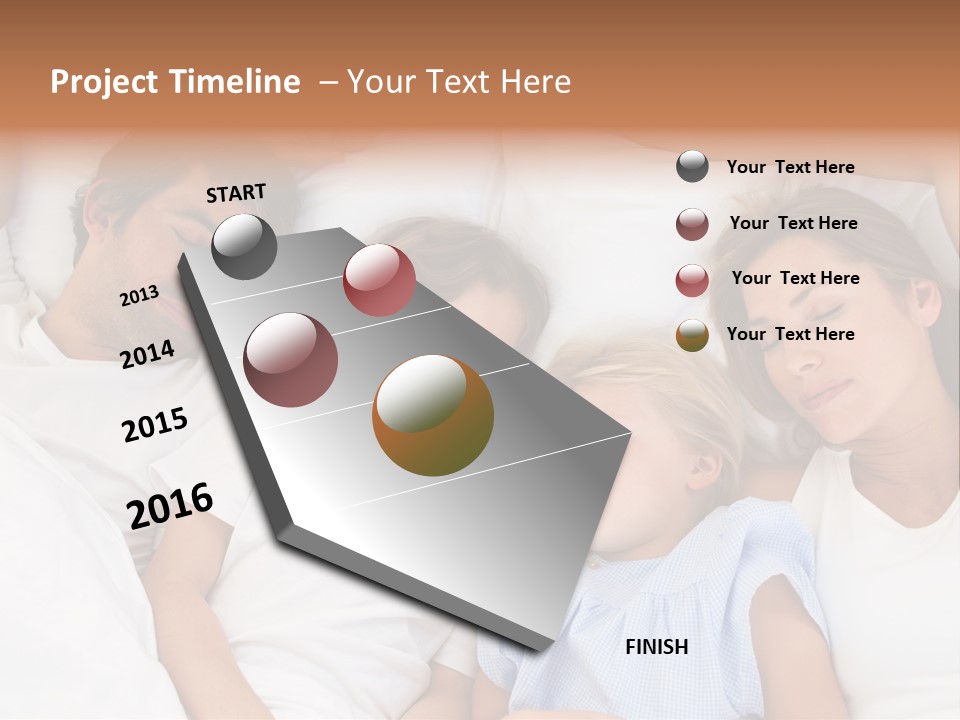 Project Timeline – Your Text Here

START

2013

2014

2015

2016

FINISH

Your Text Here

Your Text Here

Your Text Here

Your Text Here